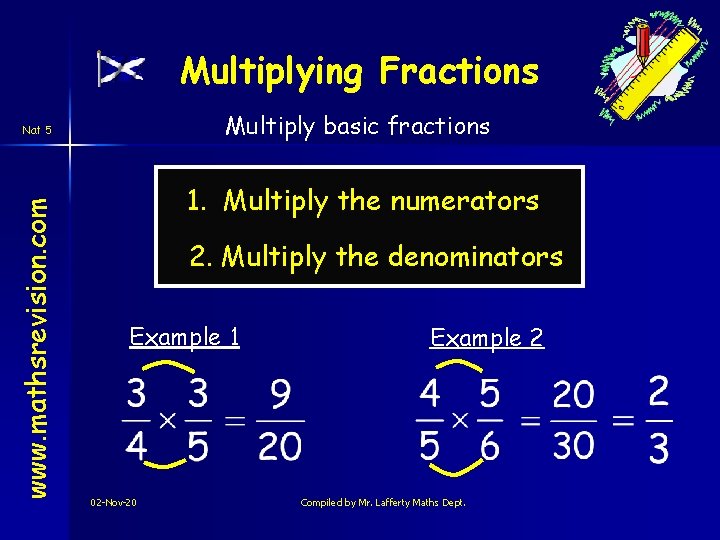 Multiplying Fractions

Nat 5

Multiply basic fractions

www.mathsrevision.com

1. Multiply the numerators

2. Multiply the denominators

Example 1

$\frac{3}{4} \times \frac{3}{5} = \frac{9}{20}$

Example 2

$\frac{4}{5} \times \frac{5}{6} = \frac{20}{30} = \frac{2}{3}$

02-Nov-20

Compiled by Mr. Lafferty Maths Dept.